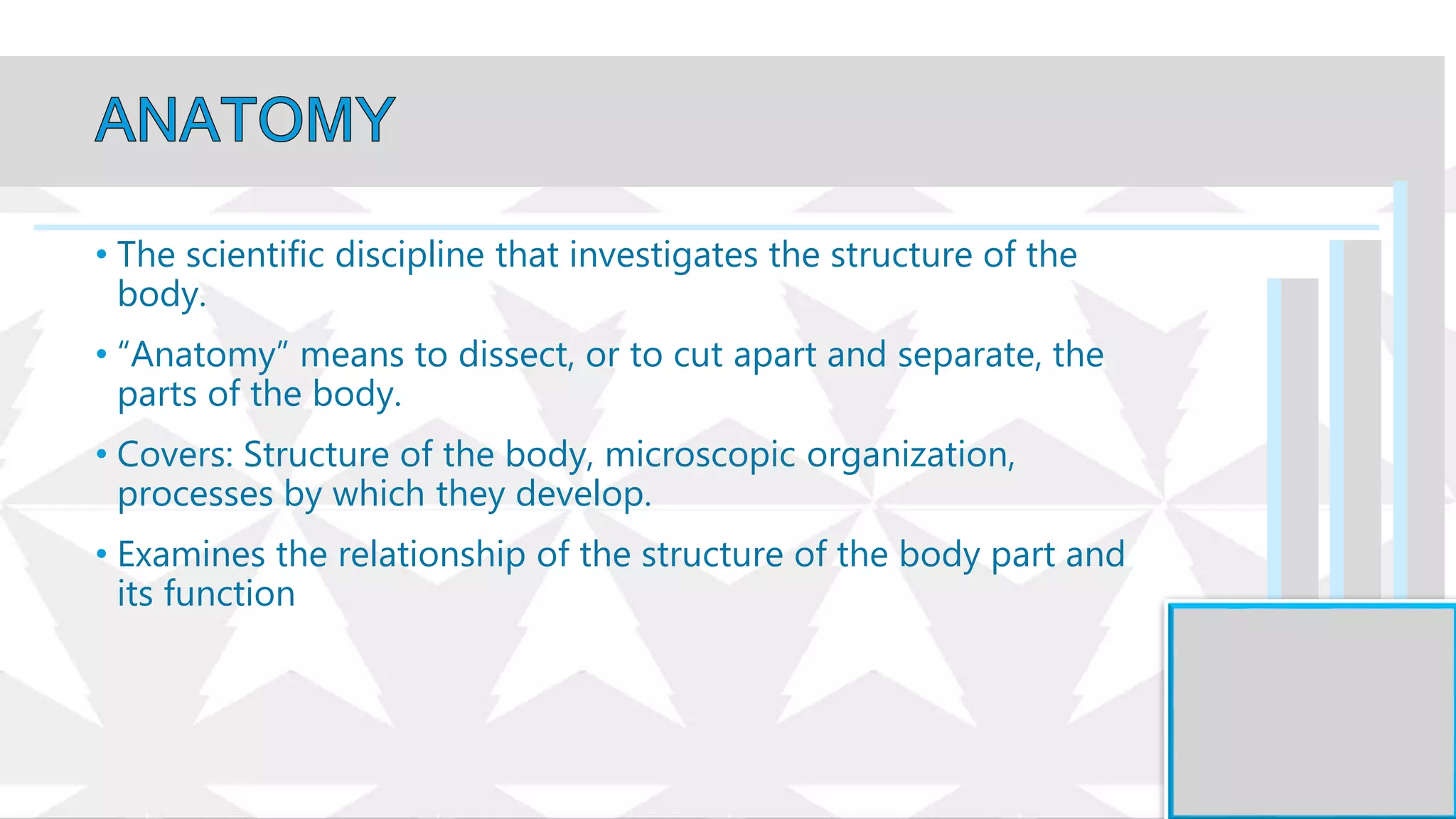 ANATOMY

• The scientific discipline that investigates the structure of the body.

• “Anatomy” means to dissect, or to cut apart and separate, the parts of the body.

• Covers: Structure of the body, microscopic organization, processes by which they develop.

• Examines the relationship of the structure of the body part and its function